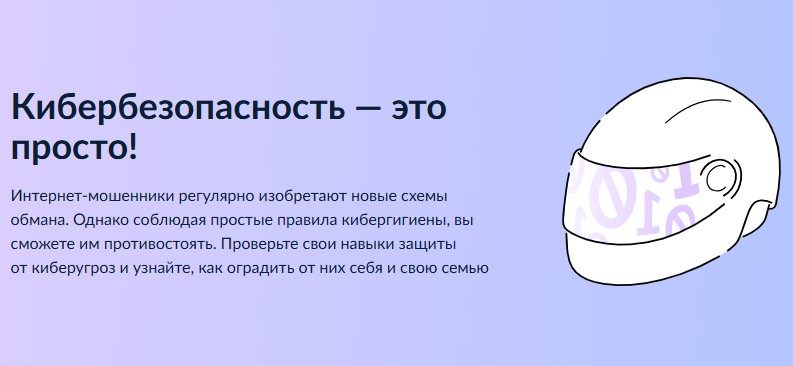 Кибербезопасность — это просто!

Интернет-мошенники регулярно изобретают новые схемы обмана. Однако соблюдая простые правила кибергигиены, вы сможете им противостоять. Проверьте свои навыки защиты от киберугроз и узнайте, как оградить от них себя и свою семью